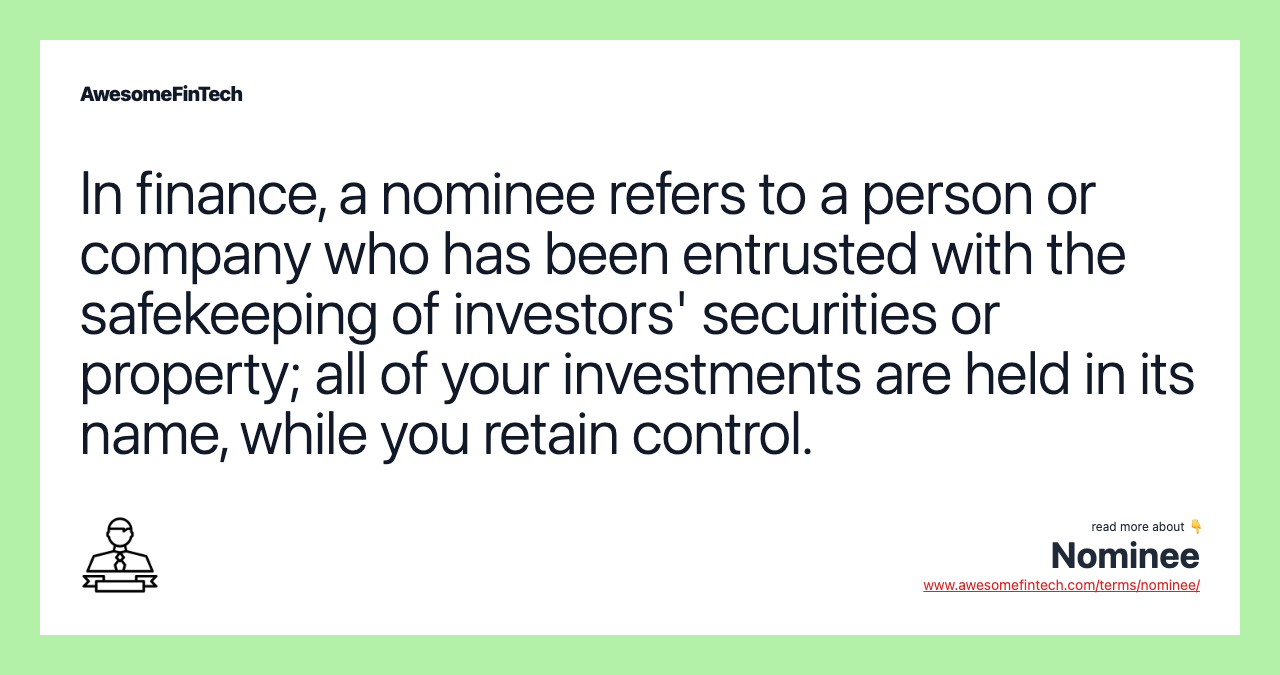 AwesomeFinTech

In finance, a nominee refers to a person or company who has been entrusted with the safekeeping of investors' securities or property; all of your investments are held in its name, while you retain control.

read more about 👇
Nominee
www.awesomefintech.com/terms/nominee/